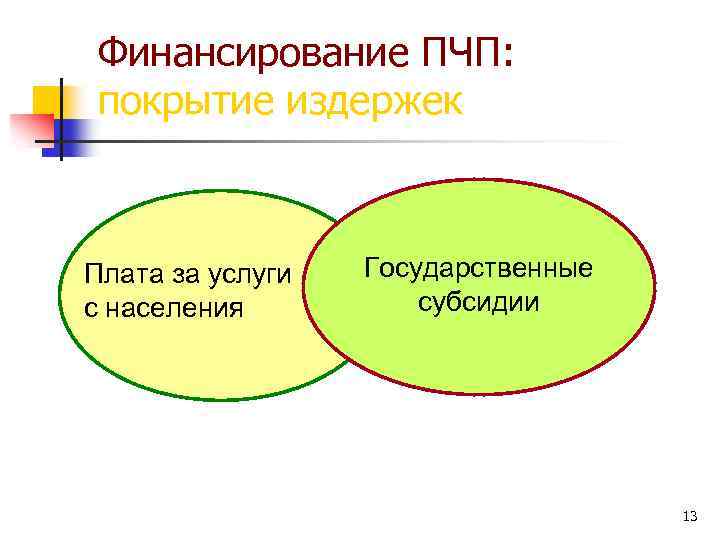 Финансирование ПЧП:
покрытие издержек

Плата за услуги с населения

Государственные субсидии

13